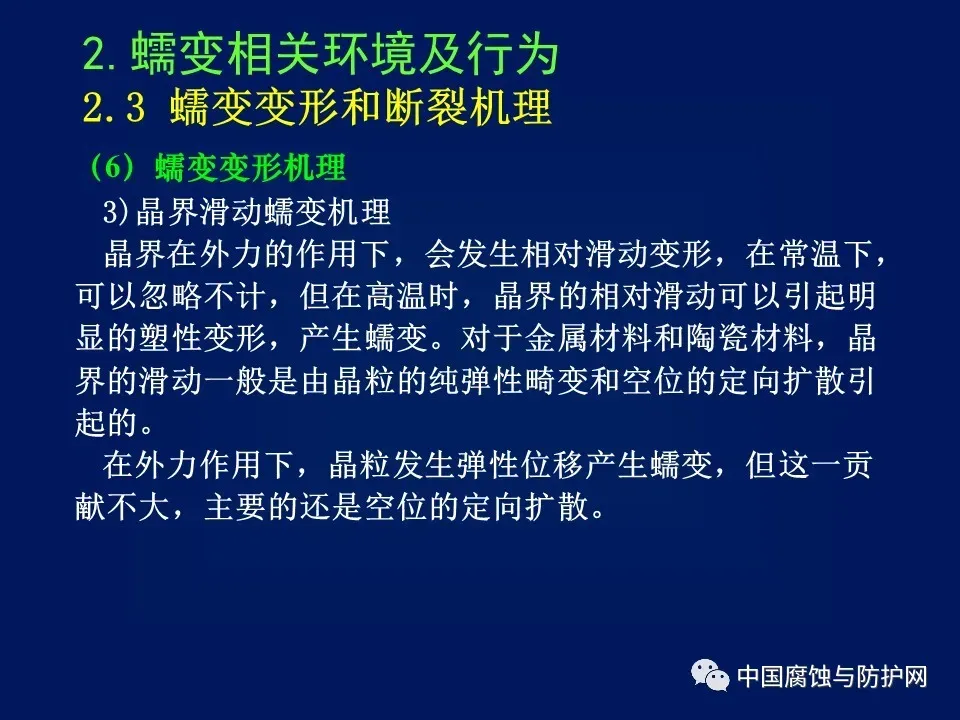 2. 蠕变相关环境及行为
2.3 蠕变变形和断裂机理

（6）蠕变变形机理

3)晶界滑动蠕变机理

晶界在外力的作用下，会发生相对滑动变形，在常温下，可以忽略不计，但在高温时，晶界的相对滑动可以引起明显的塑性变形，产生蠕变。对于金属材料和陶瓷材料，晶界的滑动一般是由晶粒的纯弹性畸变和空位的定向扩散引起的。

在外力作用下，晶粒发生弹性位移产生蠕变，但这一贡献不大，主要的还是空位的定向扩散。

中国腐蚀与防护网